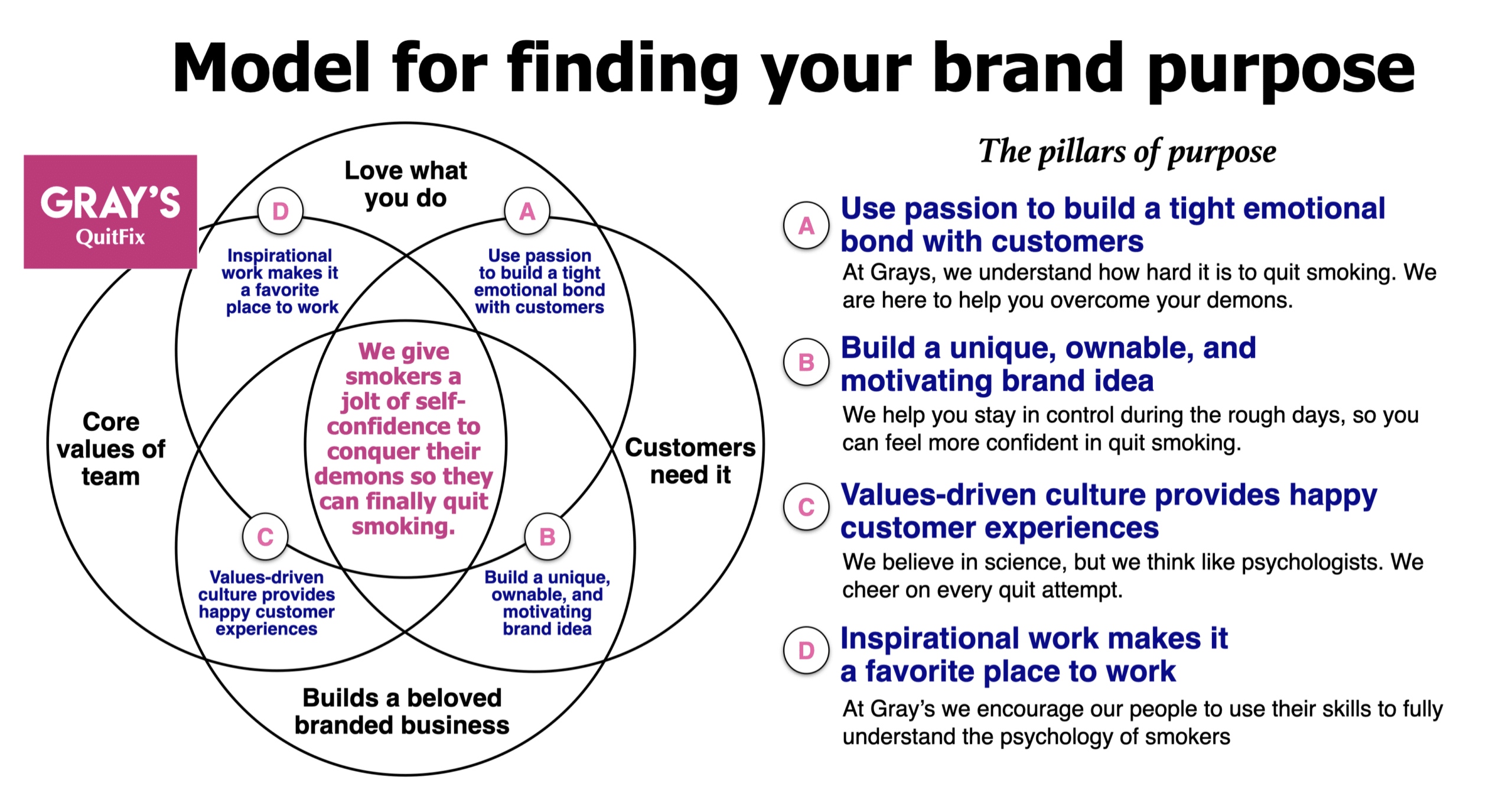 Model for finding your brand purpose

GRAY'S
QuitFix

Love what you do

D

Inspirational work makes it a favorite place to work

A

Use passion to build a tight emotional bond with customers

Core values of team

We give smokers a jolt of self-confidence to conquer their demons so they can finally quit smoking.

Customers need it

C

Values-driven culture provides happy customer experiences

B

Build a unique, ownable, and motivating brand idea

Builds a beloved branded business

The pillars of purpose

A Use passion to build a tight emotional bond with customers

At Grays, we understand how hard it is to quit smoking. We are here to help you overcome your demons.

B Build a unique, ownable, and motivating brand idea

We help you stay in control during the rough days, so you can feel more confident in quit smoking.

C Values-driven culture provides happy customer experiences

We believe in science, but we think like psychologists. We cheer on every quit attempt.

D Inspirational work makes it a favorite place to work

At Gray's we encourage our people to use their skills to fully understand the psychology of smokers